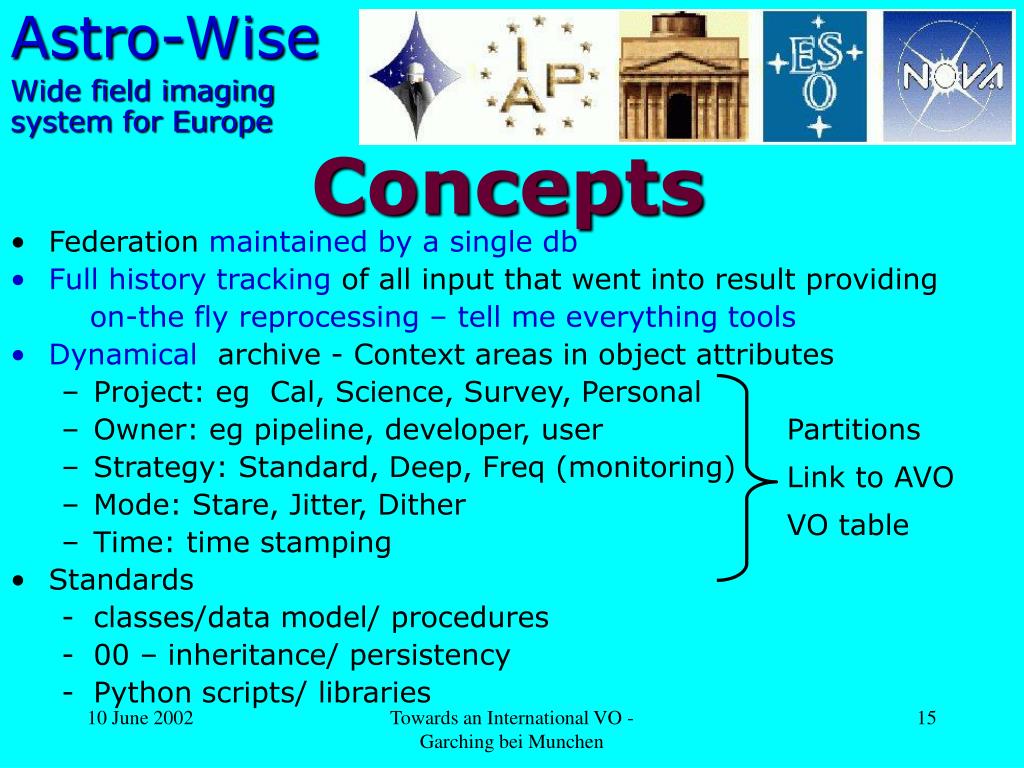 Astro-Wise
Wide field imaging system for Europe

IAP
ESO
NOVA

Concepts

• Federation maintained by a single db
• Full history tracking of all input that went into result providing on-the fly reprocessing – tell me everything tools
• Dynamical archive - Context areas in object attributes
  – Project: eg Cal, Science, Survey, Personal
  – Owner: eg pipeline, developer, user
  – Strategy: Standard, Deep, Freq (monitoring)
  – Mode: Stare, Jitter, Dither
  – Time: time stamping

Partitions
Link to AVO
VO table

• Standards
  - classes/data model/ procedures
  - 00 – inheritance/ persistency
  - Python scripts/ libraries

10 June 2002
Towards an International VO - Garching bei Munchen
15